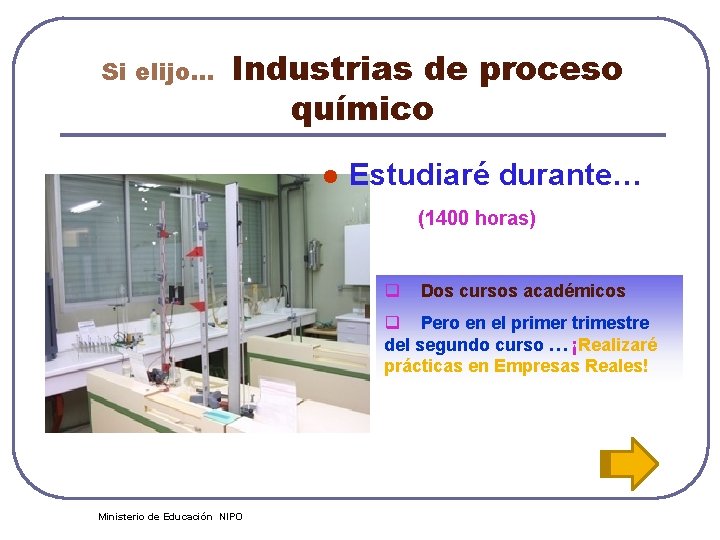 Si elijo… Industrias de proceso químico

● Estudiaré durante…

(1400 horas)

❑ Dos cursos académicos

❑ Pero en el primer trimestre del segundo curso … ¡Realizaré prácticas en Empresas Reales!

Ministerio de Educación NIPO